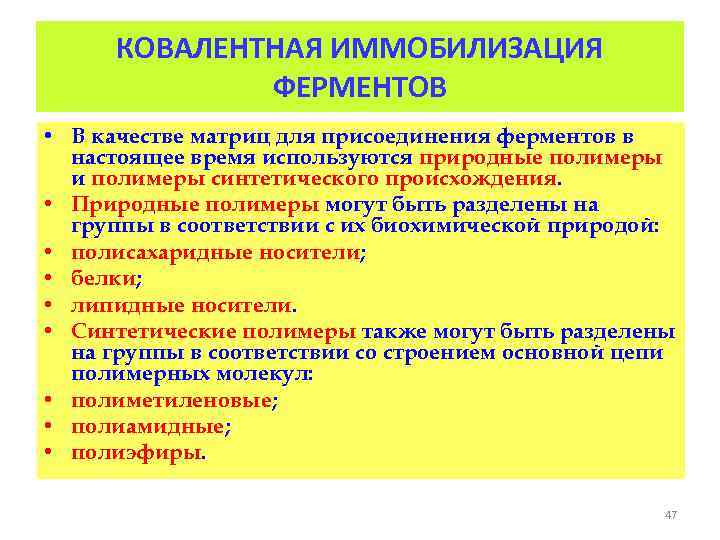 КОВАЛЕНТНАЯ ИММОБИЛИЗАЦИЯ ФЕРМЕНТОВ

• В качестве матриц для присоединения ферментов в настоящее время используются природные полимеры и полимеры синтетического происхождения.
• Природные полимеры могут быть разделены на группы в соответствии с их биохимической природой:
• полисахаридные носители;
• белки;
• липидные носители.
• Синтетические полимеры также могут быть разделены на группы в соответствии со строением основной цепи полимерных молекул:
• полиметиленовые;
• полиамидные;
• полиэфиры.

47